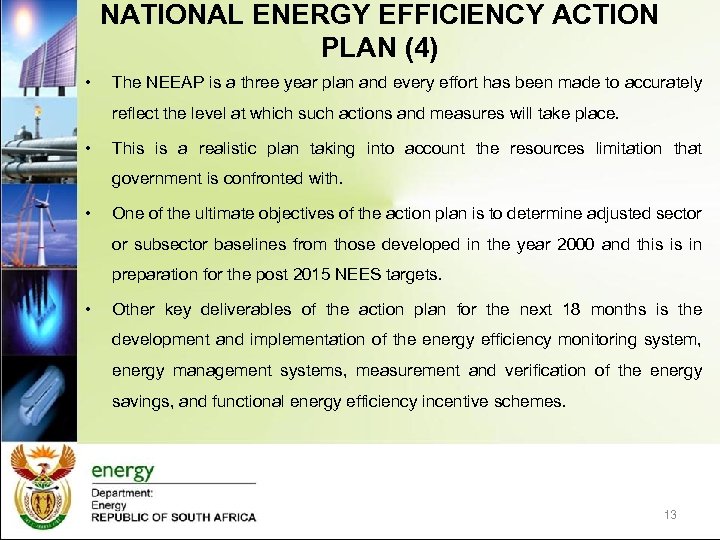 NATIONAL ENERGY EFFICIENCY ACTION PLAN (4)

• The NEEAP is a three year plan and every effort has been made to accurately reflect the level at which such actions and measures will take place.

• This is a realistic plan taking into account the resources limitation that government is confronted with.

• One of the ultimate objectives of the action plan is to determine adjusted sector or subsector baselines from those developed in the year 2000 and this is in preparation for the post 2015 NEES targets.

• Other key deliverables of the action plan for the next 18 months is the development and implementation of the energy efficiency monitoring system, energy management systems, measurement and verification of the energy savings, and functional energy efficiency incentive schemes.

energy
Department:
Energy
REPUBLIC OF SOUTH AFRICA

13